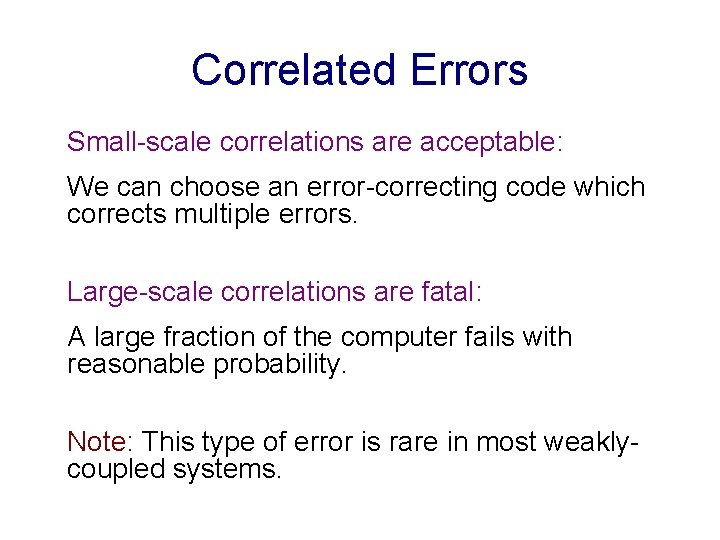 Correlated Errors

Small-scale correlations are acceptable:

We can choose an error-correcting code which corrects multiple errors.

Large-scale correlations are fatal:

A large fraction of the computer fails with reasonable probability.

Note: This type of error is rare in most weakly-coupled systems.